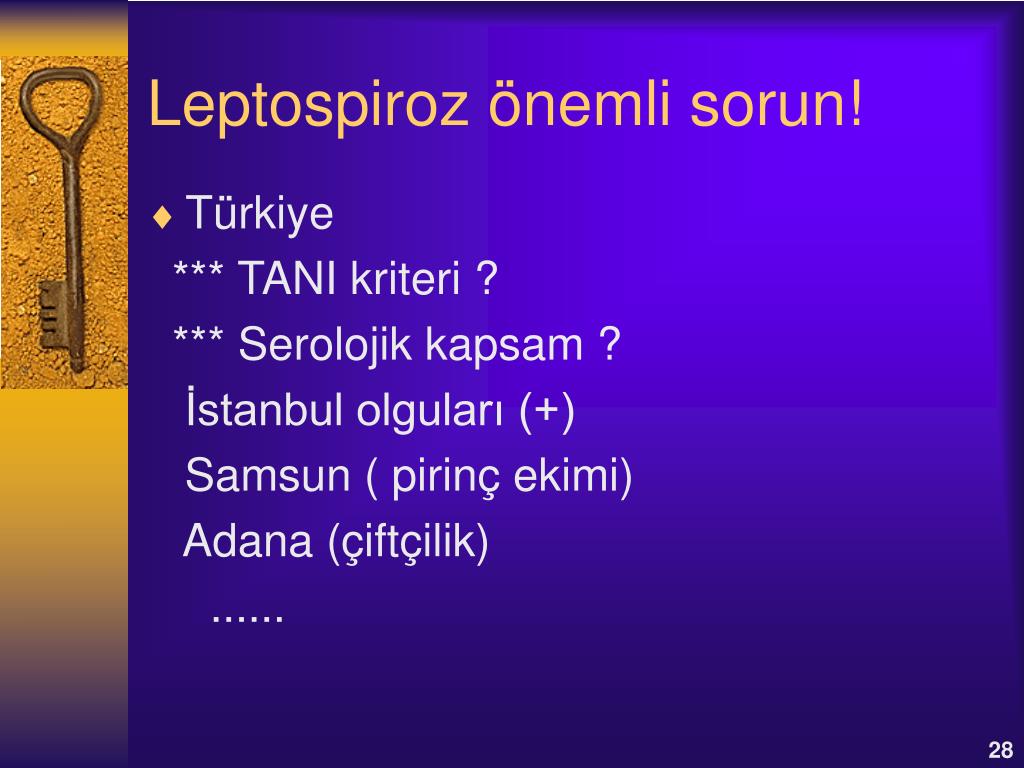 Leptospiroz önemli sorun!

♦ Türkiye

*** TANI kriteri ?

*** Serolojik kapsam ?

İstanbul olguları (+)

Samsun ( pirinç ekimi)

Adana (çiftçilik)

......

28